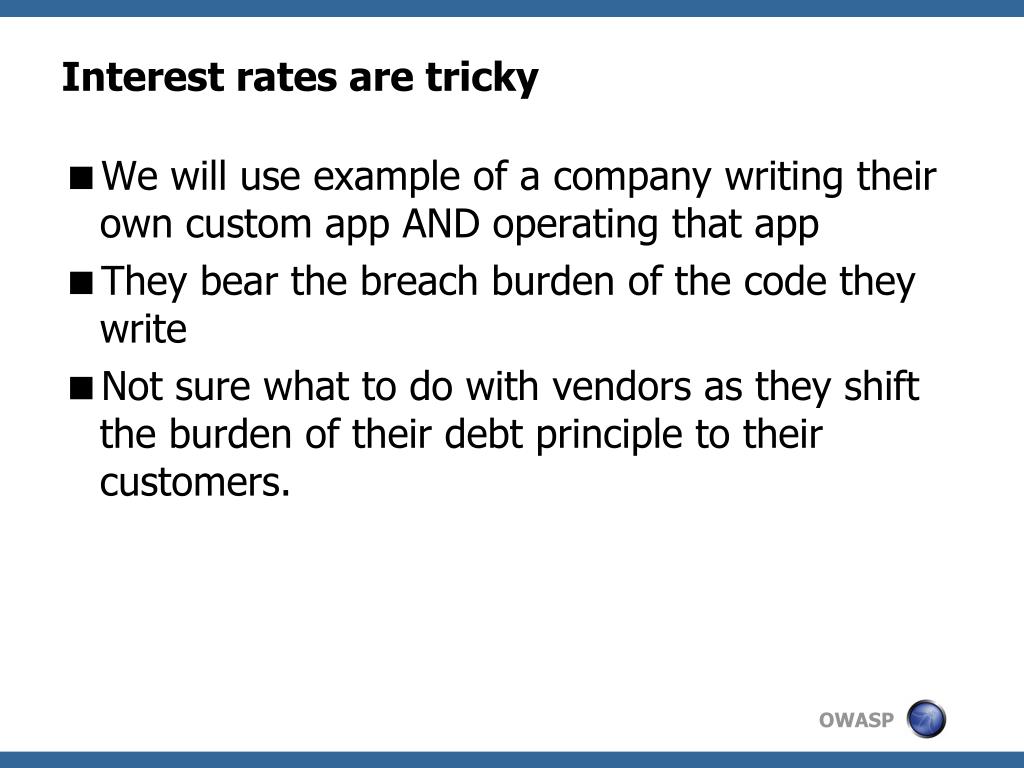 Interest rates are tricky

• We will use example of a company writing their own custom app AND operating that app

• They bear the breach burden of the code they write

• Not sure what to do with vendors as they shift the burden of their debt principle to their customers.

OWASP